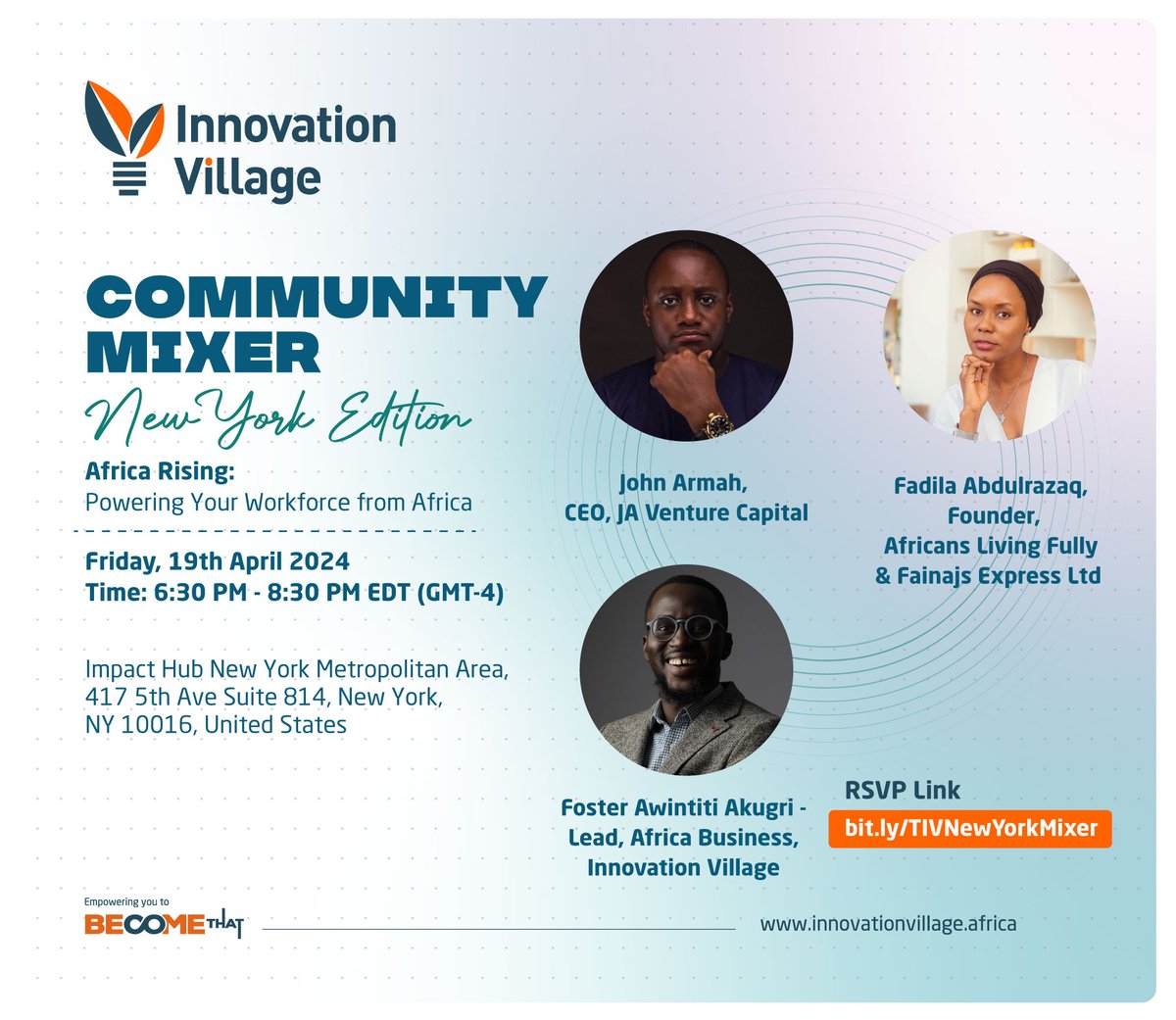 Innovation Village

COMMUNITY MIXER

New York Edition

Africa Rising:
Powering Your Workforce from Africa

Friday, 19th April 2024
Time: 6:30 PM - 8:30 PM EDT (GMT-4)

Impact Hub New York Metropolitan Area, 417 5th Ave Suite 814, New York, NY 10016, United States

John Armah,
CEO, JA Venture Capital

Fadila Abdulrazaq,
Founder,
Africans Living Fully
& Fainajs Express Ltd

Foster Awintiti Akugri - Lead, Africa Business, Innovation Village

RSVP Link
bit.ly/TIVNewYorkMixer

Empowering you to
BECOME THAT

www.innovationvillage.africa